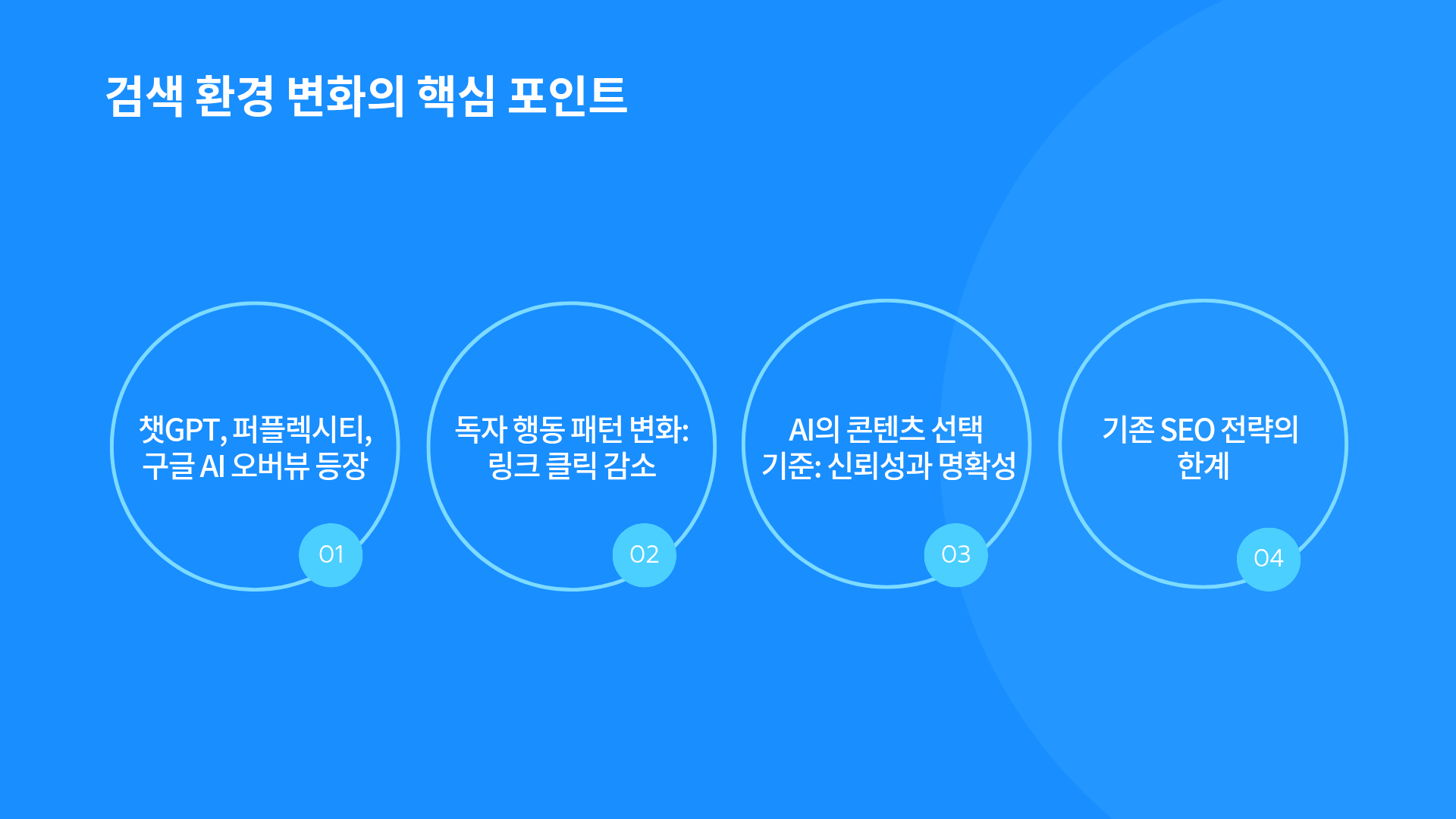 검색 환경 변화의 핵심 포인트

챗GPT, 퍼플렉시티, 구글 AI 오버뷰 등장

01

독자 행동 패턴 변화: 링크 클릭 감소

02

AI의 콘텐츠 선택 기준: 신뢰성과 명확성

03

기존 SEO 전략의 한계

04